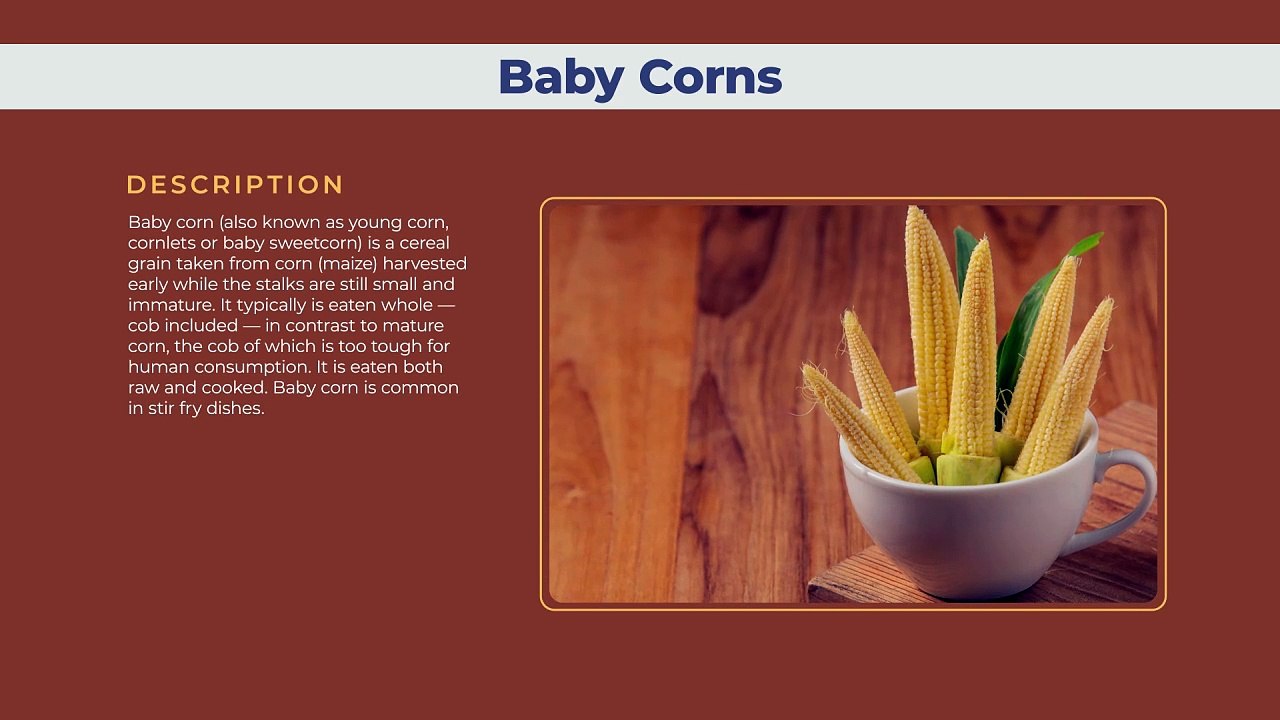 Baby Corns

DESCRIPTION

Baby corn (also known as young corn, cornlets or baby sweetcorn) is a cereal grain taken from corn (maize) harvested early while the stalks are still small and immature. It typically is eaten whole — cob included — in contrast to mature corn, the cob of which is too tough for human consumption. It is eaten both raw and cooked. Baby corn is common in stir fry dishes.